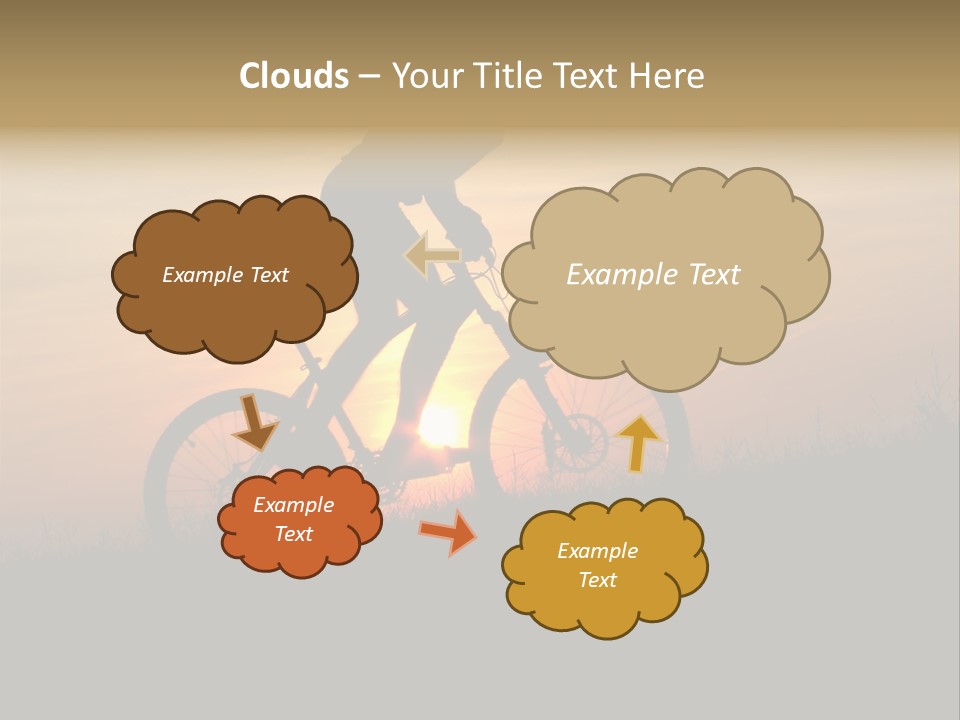 Clouds – Your Title Text Here

Example Text

Example Text

Example Text

Example Text